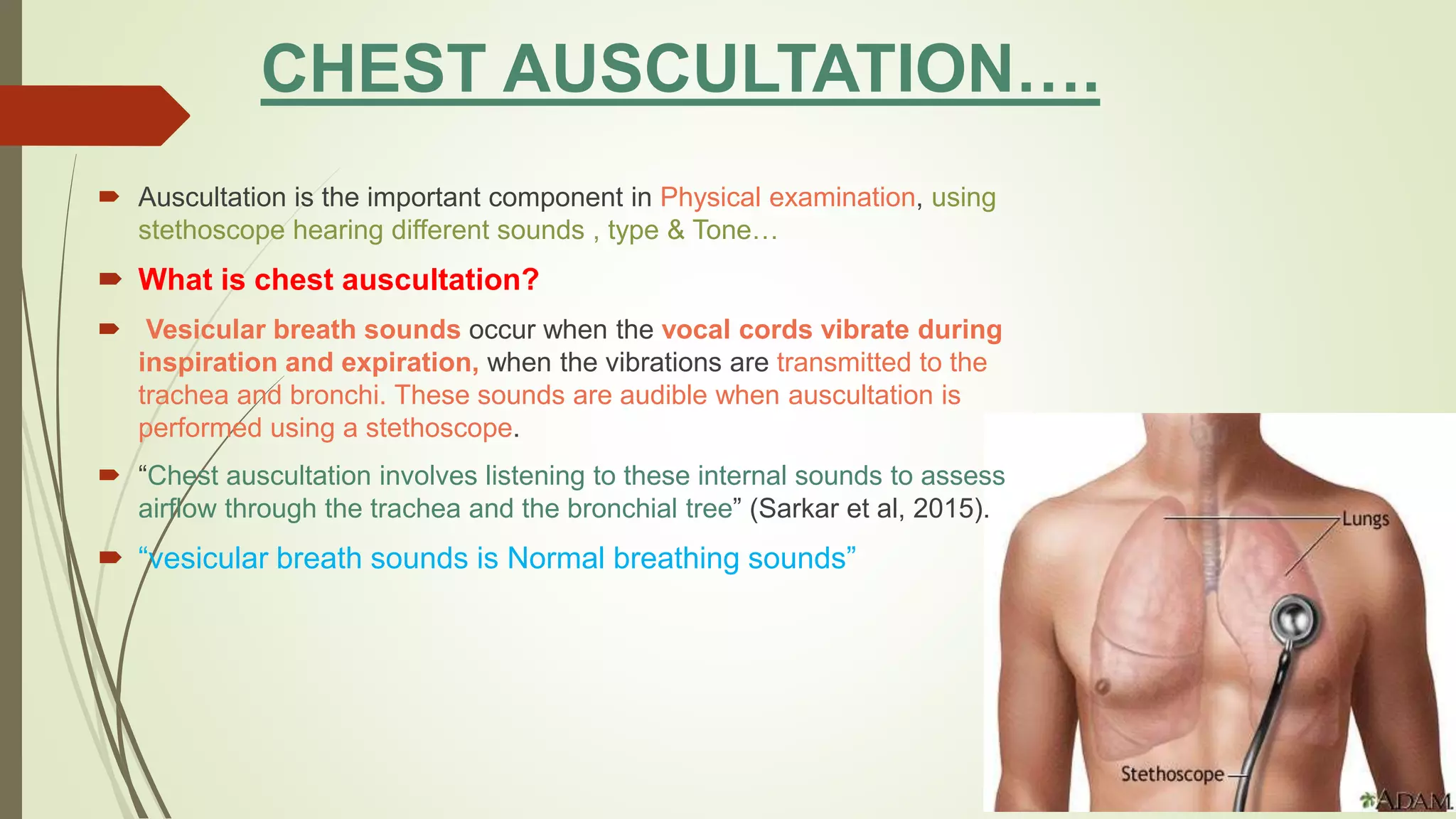 CHEST AUSCULTATION….

Auscultation is the important component in Physical examination, using stethoscope hearing different sounds , type & Tone…

What is chest auscultation?

Vesicular breath sounds occur when the vocal cords vibrate during inspiration and expiration, when the vibrations are transmitted to the trachea and bronchi. These sounds are audible when auscultation is performed using a stethoscope.

“Chest auscultation involves listening to these internal sounds to assess airflow through the trachea and the bronchial tree” (Sarkar et al, 2015).

“vesicular breath sounds is Normal breathing sounds”

Lungs

Stethoscope

A.D.A.M.